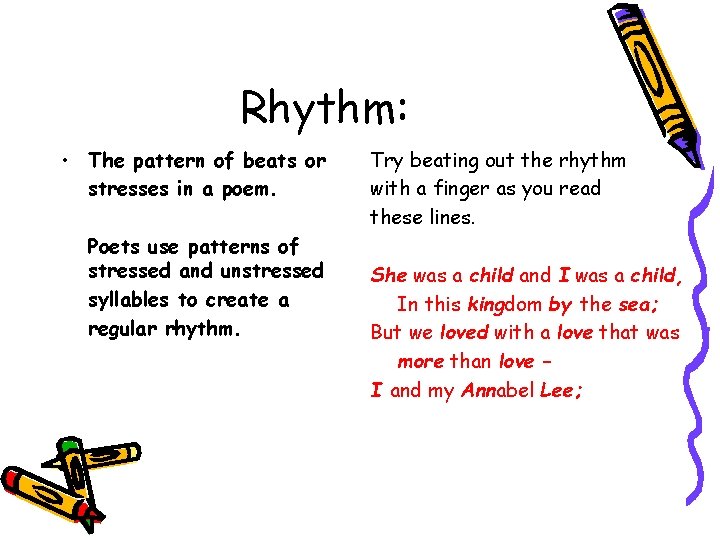 Rhythm:

• The pattern of beats or stresses in a poem.

Poets use patterns of stressed and unstressed syllables to create a regular rhythm.

Try beating out the rhythm with a finger as you read these lines.

She was a child and I was a child,
In this kingdom by the sea;
But we loved with a love that was more than love –
I and my Annabel Lee;